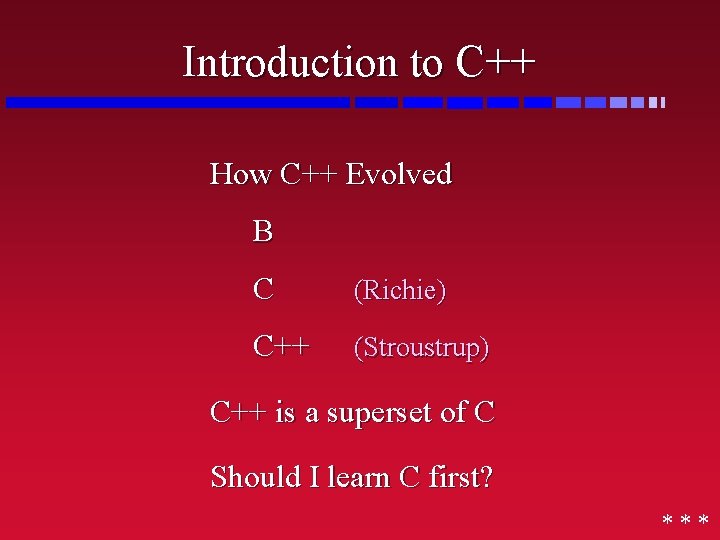 Introduction to C++

How C++ Evolved

B

C (Richie)

C++ (Stroustrup)

C++ is a superset of C

Should I learn C first?

* * *